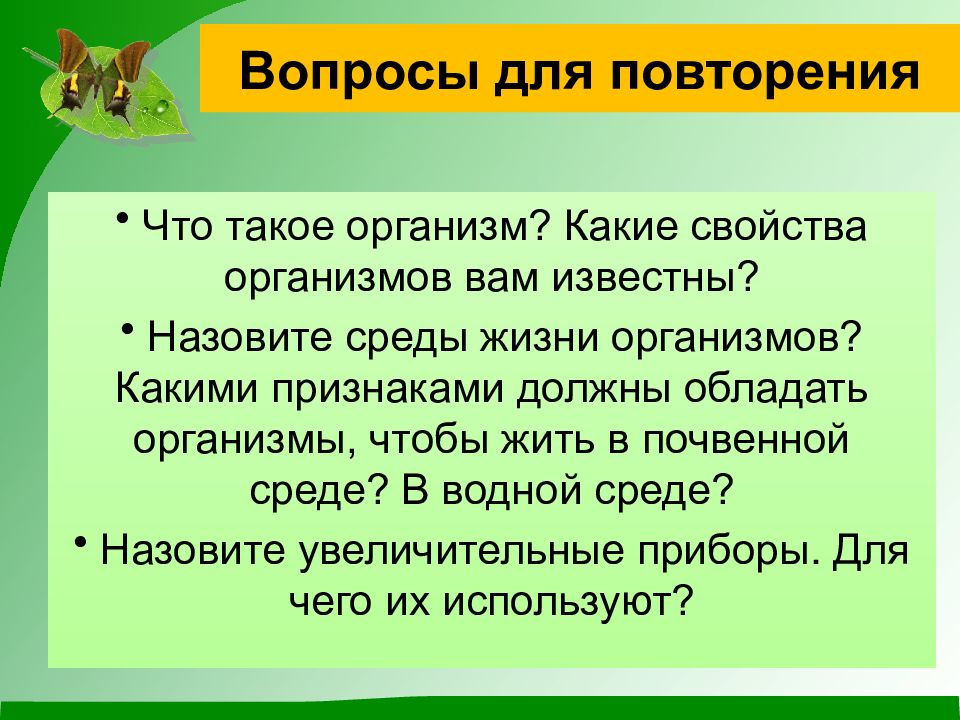 Вопросы для повторения

• Что такое организм? Какие свойства организмов вам известны?

• Назовите среды жизни организмов? Какими признаками должны обладать организмы, чтобы жить в почвенной среде? В водной среде?

• Назовите увеличительные приборы. Для чего их используют?